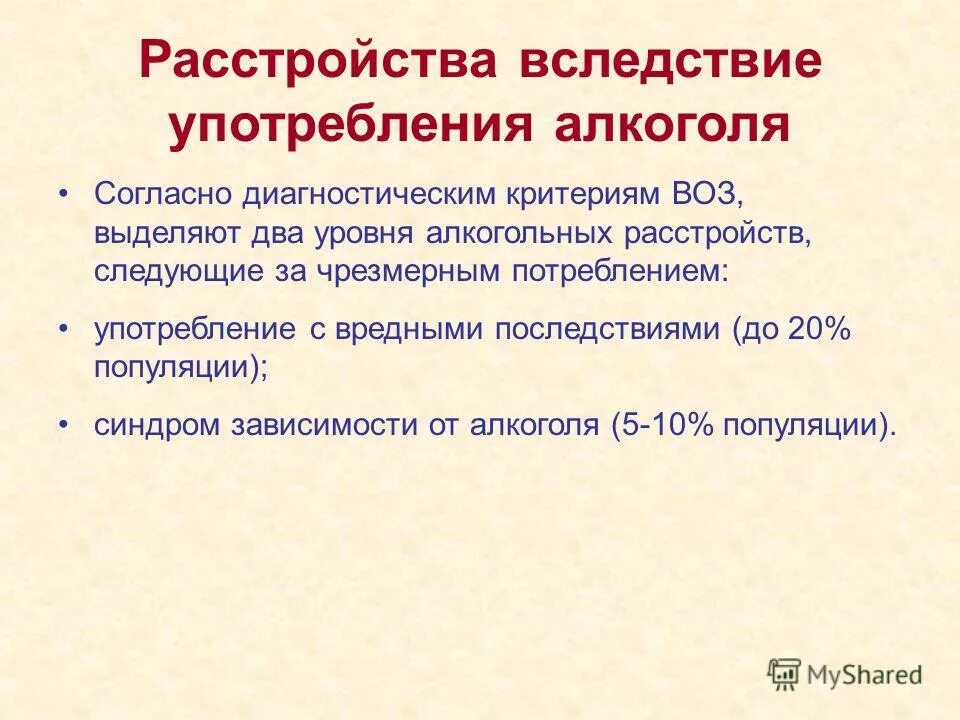 Расстройства вследствие употребления алкоголя

• Согласно диагностическим критериям ВОЗ, выделяют два уровня алкогольных расстройств, следующие за чрезмерным потреблением:

• употребление с вредными последствиями (до 20% популяции);

• синдром зависимости от алкоголя (5-10% популяции).

MyShared